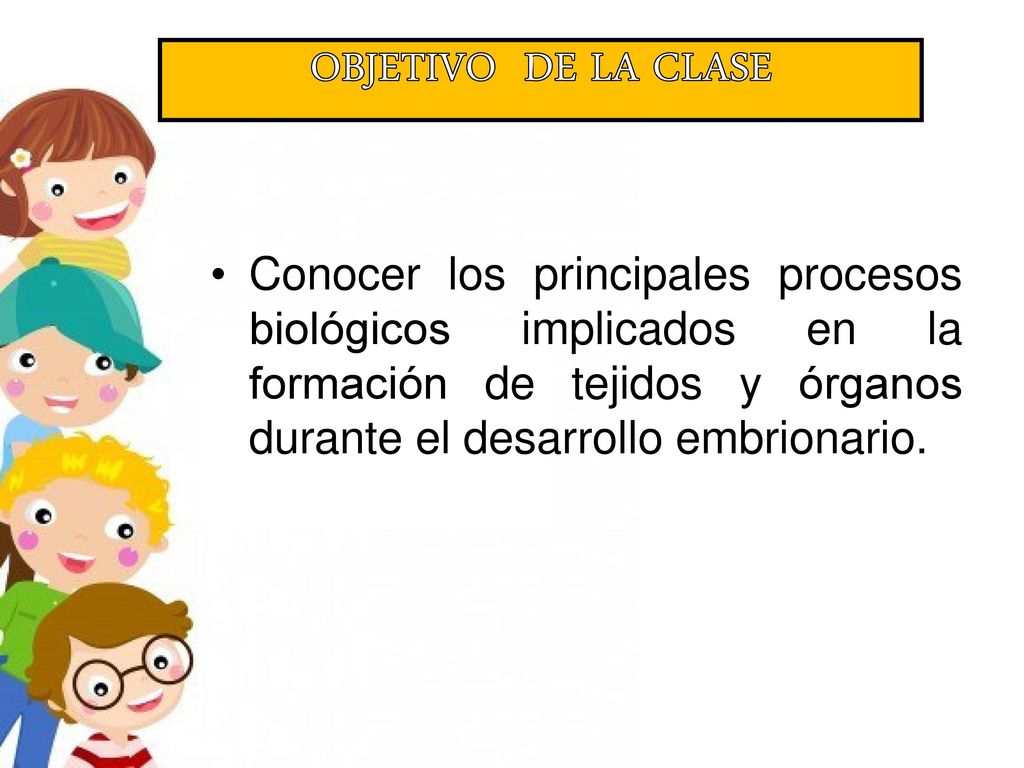 OBJETIVO DE LA CLASE

• Conocer los principales procesos biológicos implicados en la formación de tejidos y órganos durante el desarrollo embrionario.